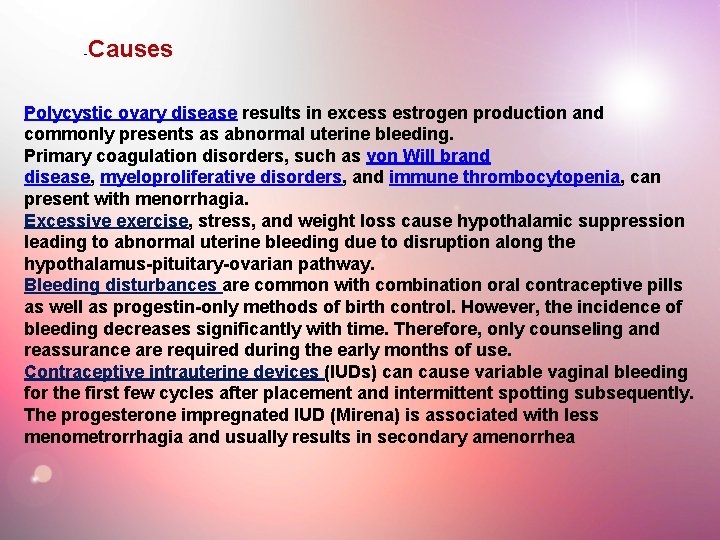 -Causes

Polycystic ovary disease results in excess estrogen production and commonly presents as abnormal uterine bleeding.
Primary coagulation disorders, such as von Will brand disease, myeloproliferative disorders, and immune thrombocytopenia, can present with menorrhagia.
Excessive exercise, stress, and weight loss cause hypothalamic suppression leading to abnormal uterine bleeding due to disruption along the hypothalamus-pituitary-ovarian pathway.
Bleeding disturbances are common with combination oral contraceptive pills as well as progestin-only methods of birth control. However, the incidence of bleeding decreases significantly with time. Therefore, only counseling and reassurance are required during the early months of use.
Contraceptive intrauterine devices (IUDs) can cause variable vaginal bleeding for the first few cycles after placement and intermittent spotting subsequently. The progesterone impregnated IUD (Mirena) is associated with less menometrorrhagia and usually results in secondary amenorrhea